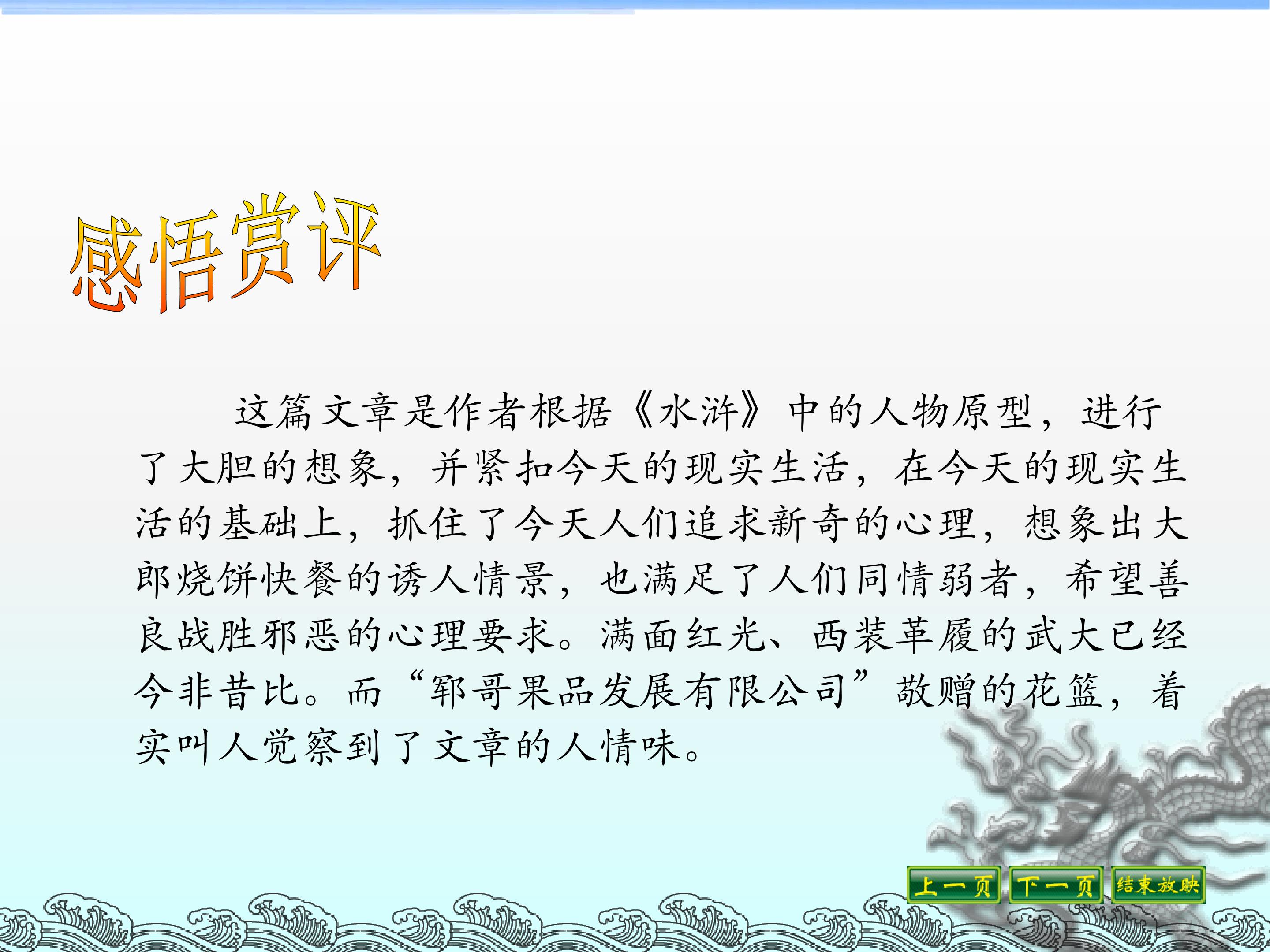 感悟赏评

这篇文章是作者根据《水浒》中的人物原型，进行了大胆的想象，并紧扣今天的现实生活，在今天的现实生活的基础上，抓住了今天人们追求新奇的心理，想象出大郎烧饼快餐的诱人情景，也满足了人们同情弱者，希望善良战胜邪恶的心理要求。满面红光、西装革履的武大已经今非昔比。而“郓哥果品发展有限公司”敬赠的花篮，着实叫人觉察到了文章的人情味。

上一页 下一页 结束放映